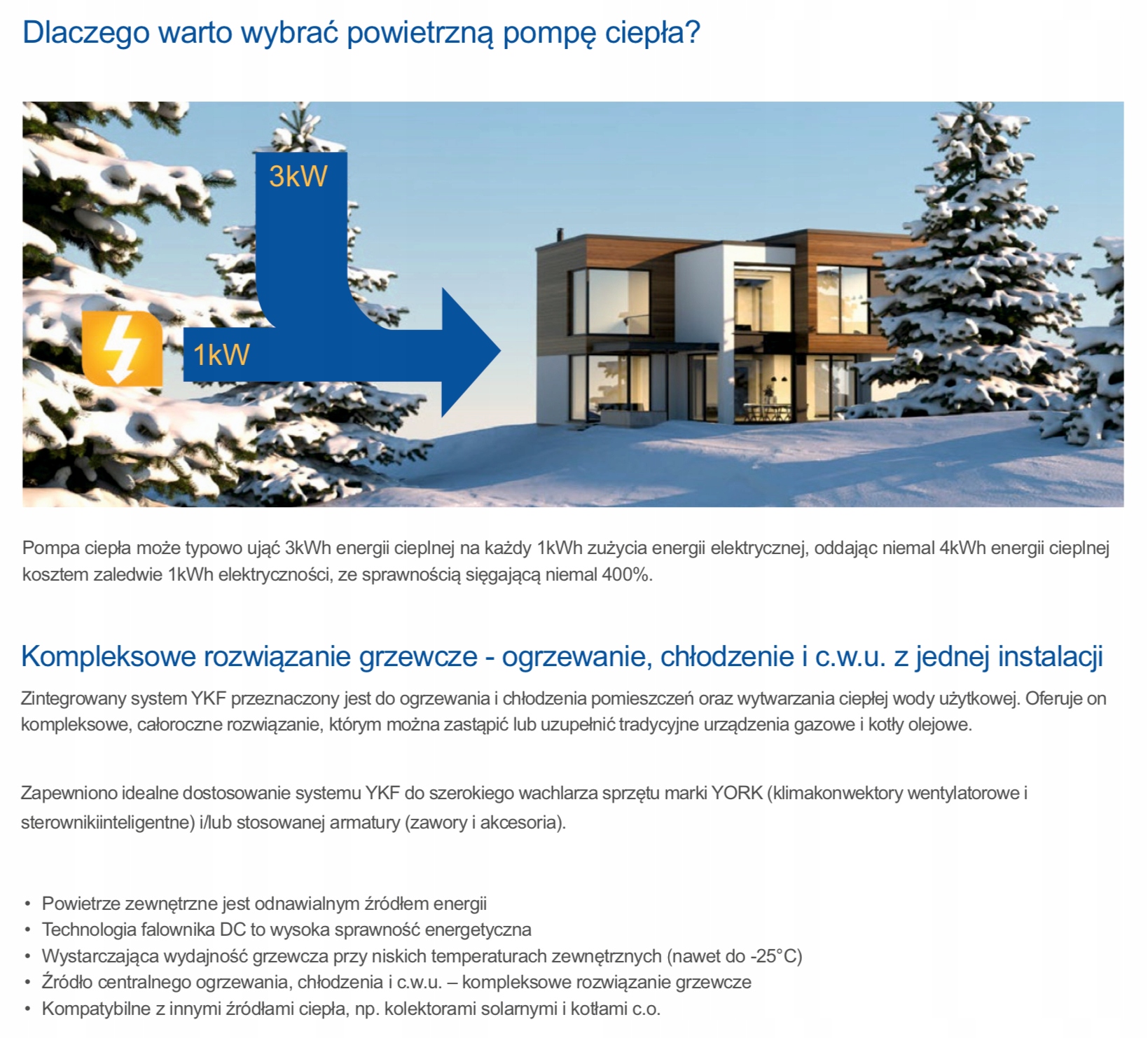 Dlaczego warto wybrać powietrzną pompę ciepła?

3kW

1kW

Pompa ciepła może typowo ująć 3kWh energii cieplnej na każdy 1kWh zużycia energii elektrycznej, oddając niemal 4kWh energii cieplnej kosztem zaledwie 1kWh elektryczności, ze sprawnością sięgającą niemal 400%.

Kompleksowe rozwiązanie grzewcze - ogrzewanie, chłodzenie i c.w.u. z jednej instalacji

Zintegrowany system YKF przeznaczony jest do ogrzewania i chłodzenia pomieszczeń oraz wytwarzania ciepłej wody użytkowej. Oferuje on kompleksowe, całoroczne rozwiązanie, którym można zastąpić lub uzupełnić tradycyjne urządzenia gazowe i kotły olejowe.

Zapewniono idealne dostosowanie systemu YKF do szerokiego wachlarza sprzętu marki YORK (klimakonwektory wentylatorowe i sterownikiinteligentne) i/lub stosowanej armatury (zawory i akcesoria).

• Powietrze zewnętrzne jest odnawialnym źródłem energii
• Technologia falownika DC to wysoka sprawność energetyczna
• Wystarczająca wydajność grzewcza przy niskich temperaturach zewnętrznych (nawet do -25°C)
• Źródło centralnego ogrzewania, chłodzenia i c.w.u. – kompleksowe rozwiązanie grzewcze
• Kompatybilne z innymi źródłami ciepła, np. kolektorami solarnymi i kotłami c.o.